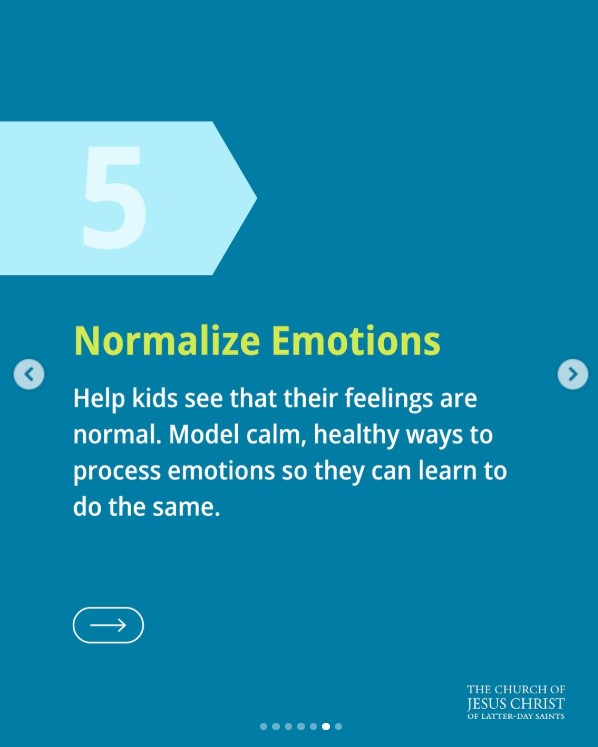 5

Normalize Emotions

Help kids see that their feelings are normal. Model calm, healthy ways to process emotions so they can learn to do the same.

THE CHURCH OF
JESUS CHRIST
OF LATTER-DAY SAINTS